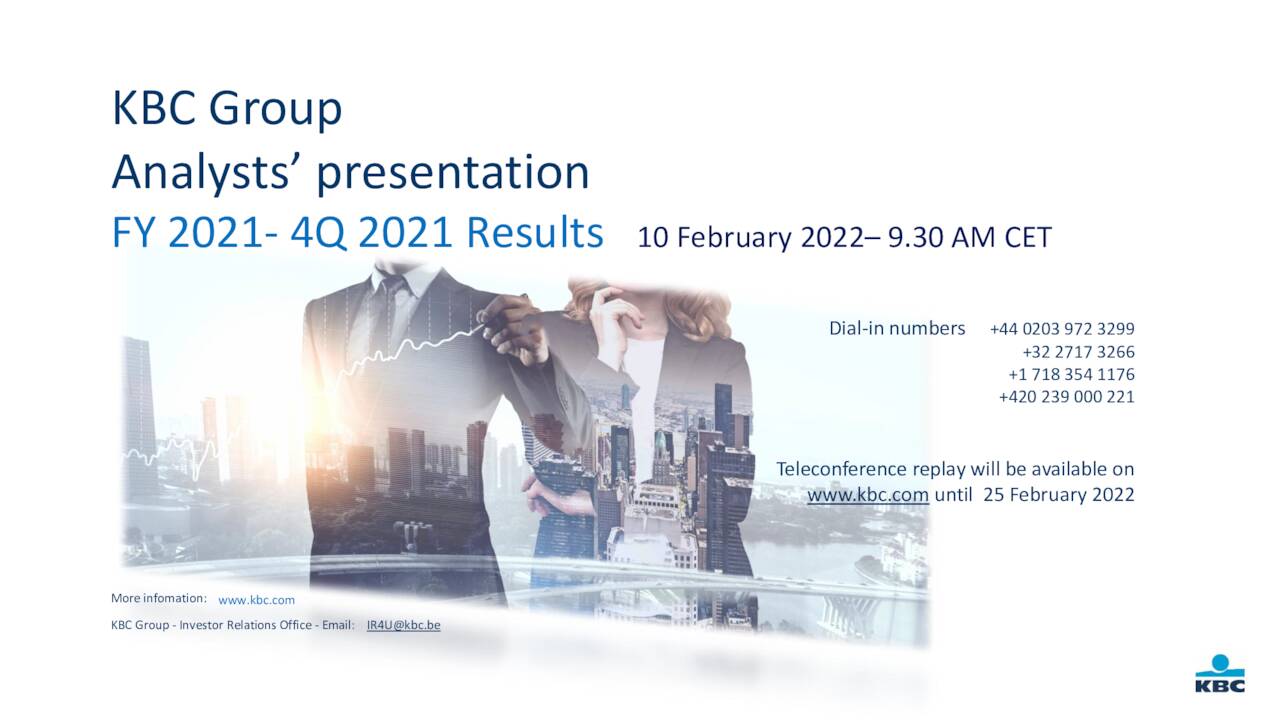 KBC Group
Analysts' presentation
FY 2021- 4Q 2021 Results 10 February 2022– 9.30 AM CET

Dial-in numbers +44 0203 972 3299
+32 2717 3266
+1 718 354 1176
+420 239 000 221

Teleconference replay will be available on www.kbc.com until 25 February 2022

More infomation: www.kbc.com

KBC Group - Investor Relations Office - Email: IR4U@kbc.be

KBC